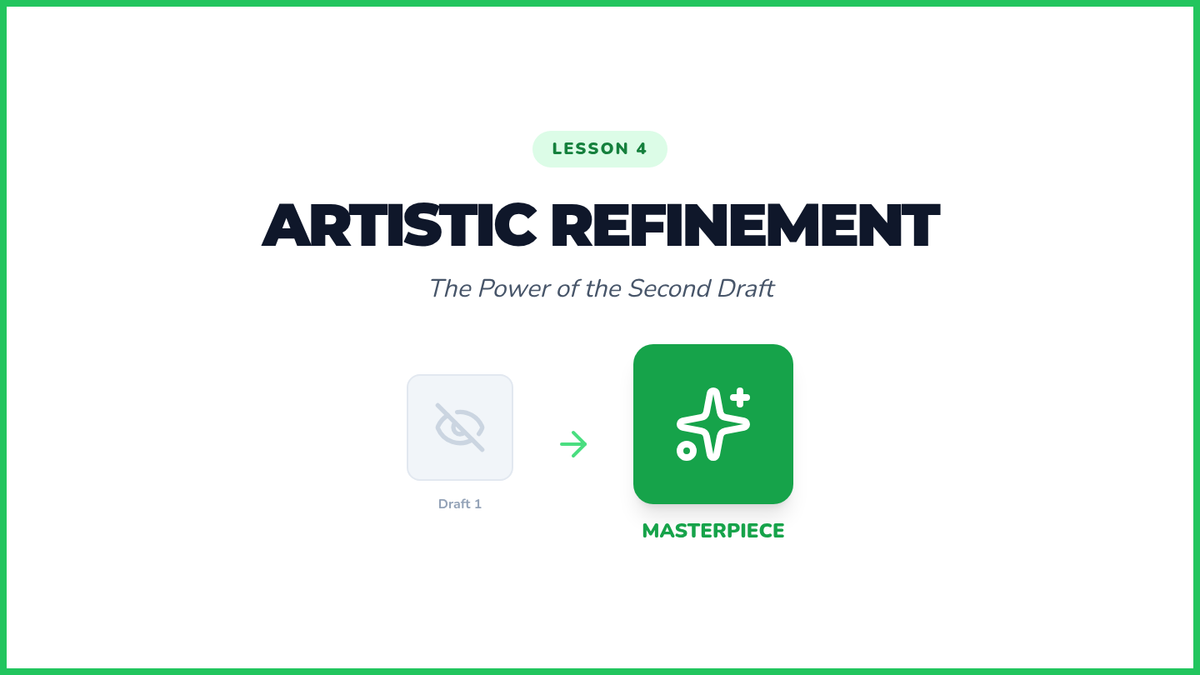 LESSON 4

ARTISTIC REFINEMENT

The Power of the Second Draft

Draft 1

MASTERPIECE